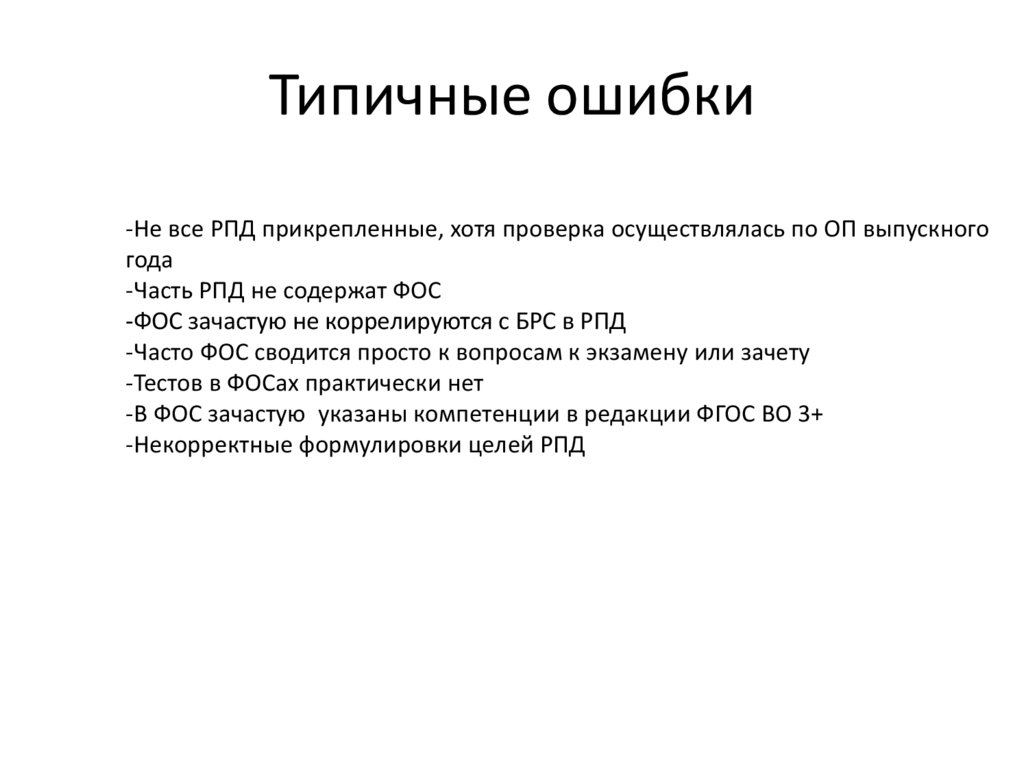 Типичные ошибки

-Не все РПД прикрепленные, хотя проверка осуществлялась по ОП выпускного года
-Часть РПД не содержат ФОС
-ФОС зачастую не коррелируются с БРС в РПД
-Часто ФОС сводится просто к вопросам к экзамену или зачету
-Тестов в ФОСах практически нет
-В ФОС зачастую указаны компетенции в редакции ФГОС ВО 3+
-Некорректные формулировки целей РПД